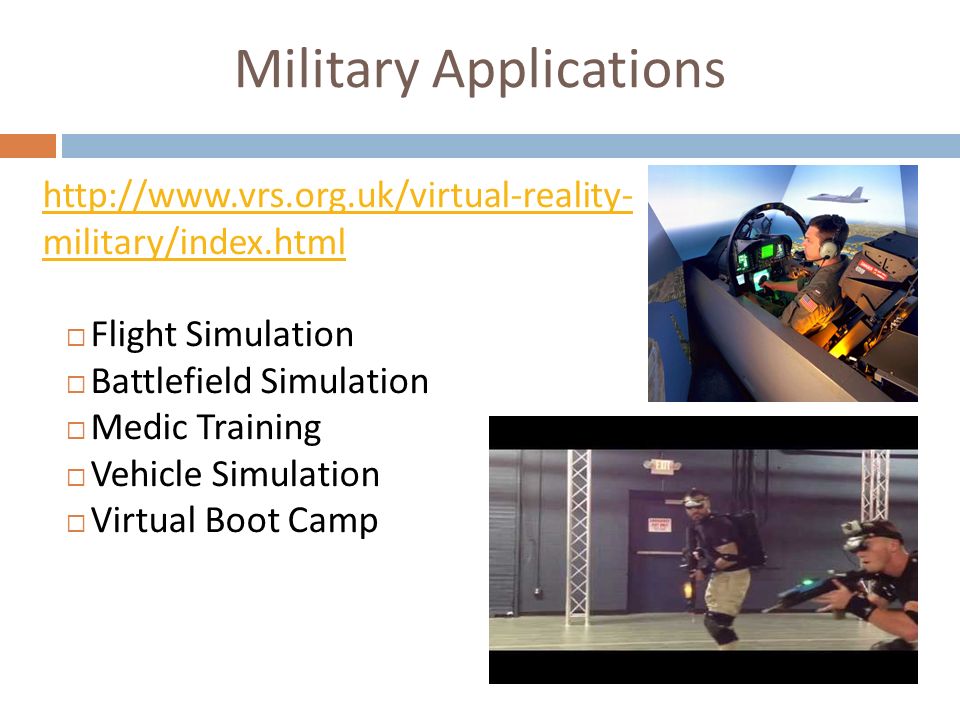 Military Applications

http://www.vrs.org.uk/virtual-reality-military/index.html

□ Flight Simulation
□ Battlefield Simulation
□ Medic Training
□ Vehicle Simulation
□ Virtual Boot Camp

EXIT